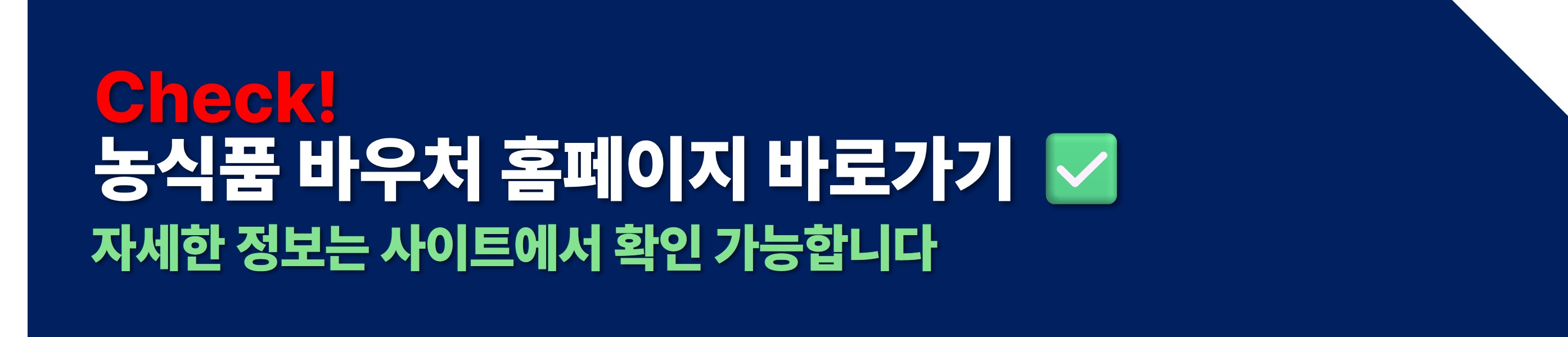 Check!
농식품 바우처 홈페이지 바로가기 ✅
자세한 정보는 사이트에서 확인 가능합니다